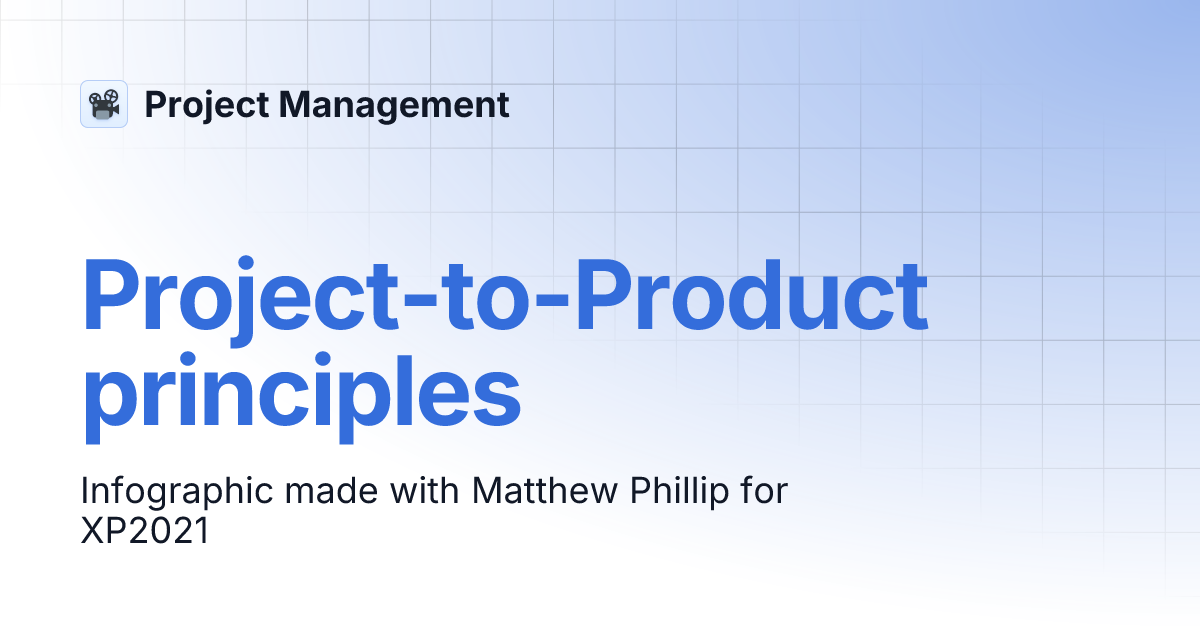 Project Management

Project-to-Product principles

Infographic made with Matthew Phillip for XP2021